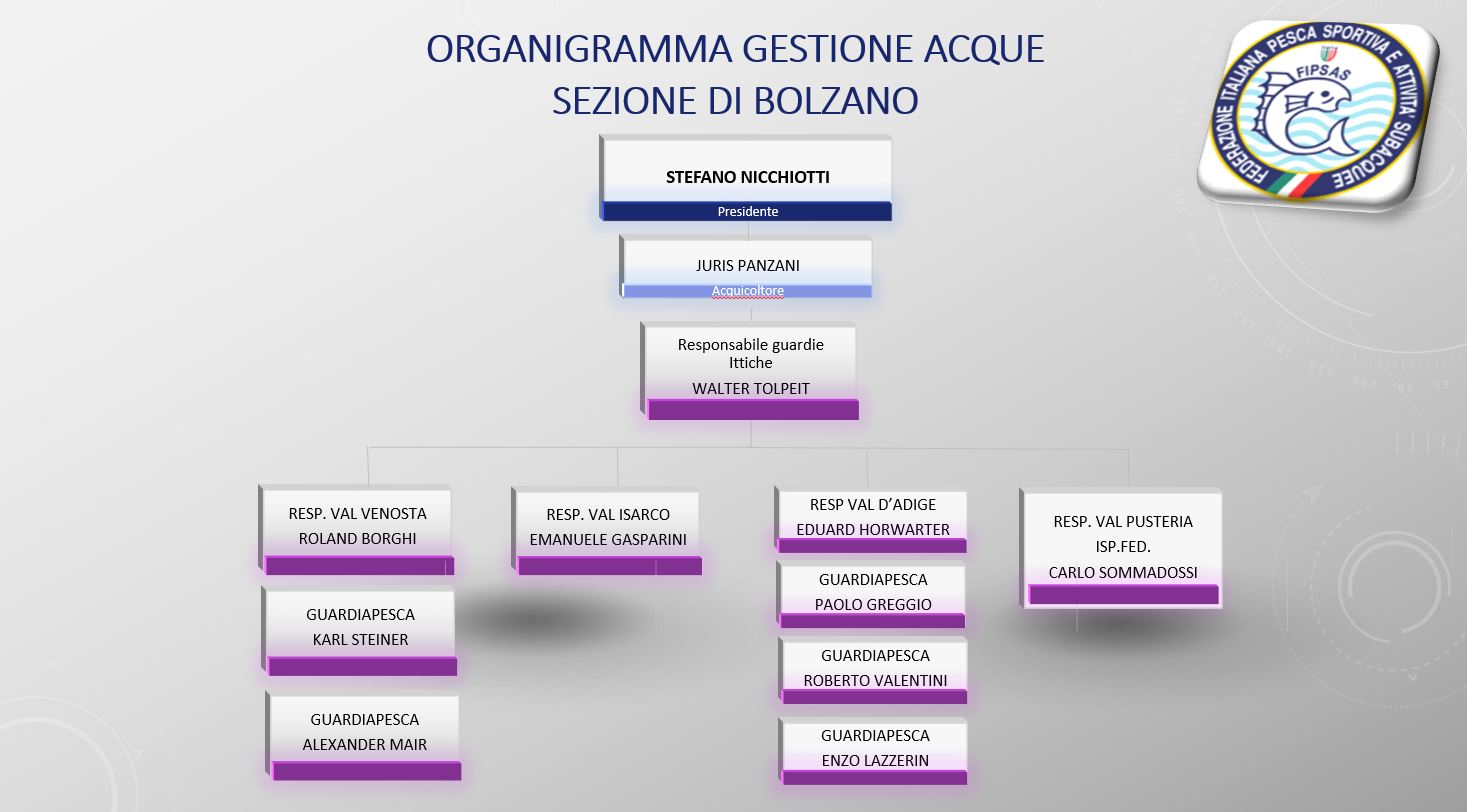 ORGANIGRAMMA GESTIONE ACQUE
SEZIONE DI BOLZANO

FEDERAZIONE ITALIANA PESCA SPORTIVA E ATTIVITA' SUBACQUEE
FIPSAS

STEFANO NICCHIOTTI
Presidente

JURIS PANZANI
Acquicoltore

Responsabile guardie Ittiche
WALTER TOLPEIT

RESP. VAL VENOSTA
ROLAND BORGHI

GUARDIAPESCA
KARL STEINER

GUARDIAPESCA
ALEXANDER MAIR

RESP. VAL ISARCO
EMANUELE GASPARINI

RESP VAL D'ADIGE
EDUARD HORWARTER

GUARDIAPESCA
PAOLO GREGGIO

GUARDIAPESCA
ROBERTO VALENTINI

GUARDIAPESCA
ENZO LAZZERIN

RESP. VAL PUSTERIA
ISP.FED.
CARLO SOMMADOSSI